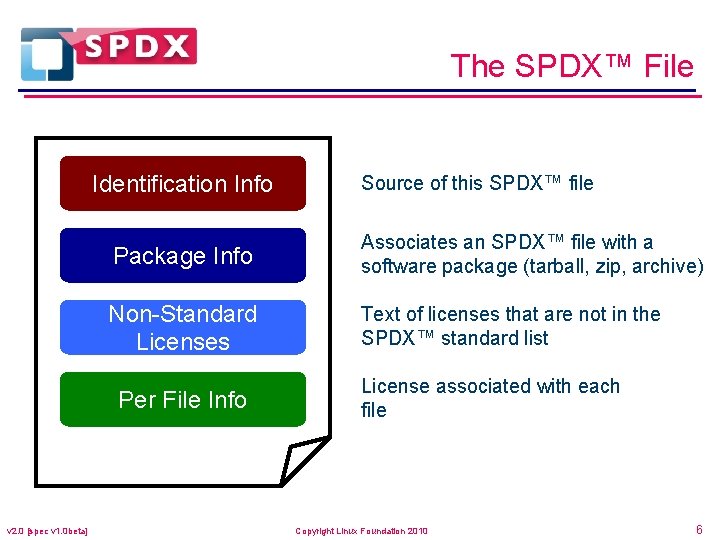 SPDX

The SPDX™ File

Identification Info

Source of this SPDX™ file

Package Info

Associates an SPDX™ file with a software package (tarball, zip, archive)

Non-Standard Licenses

Text of licenses that are not in the SPDX™ standard list

Per File Info

License associated with each file

v2.0 [spec v1.0beta]

Copyright Linux Foundation 2010

6